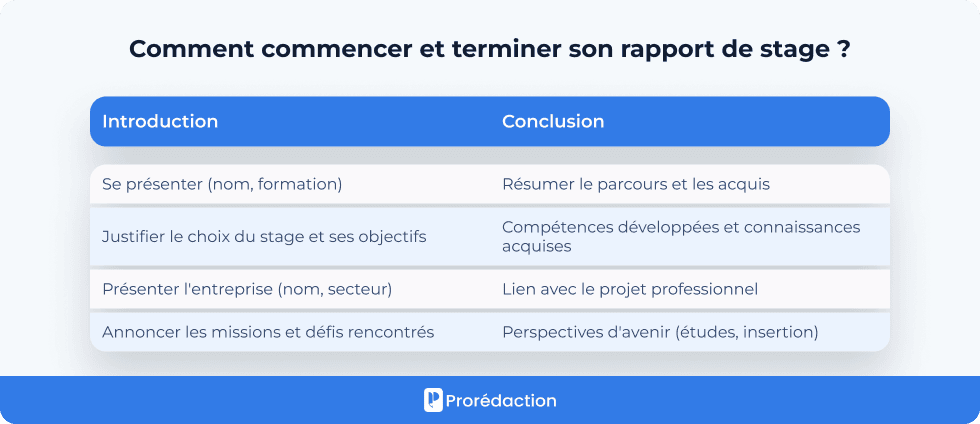 Comment commencer et terminer son rapport de stage ?

| Introduction | Conclusion |
|---|---|
| Se présenter (nom, formation) | Résumer le parcours et les acquis |
| Justifier le choix du stage et ses objectifs | Compétences développées et connaissances acquises |
| Présenter l'entreprise (nom, secteur) | Lien avec le projet professionnel |
| Annoncer les missions et défis rencontrés | Perspectives d'avenir (études, insertion) |

Prorédaction